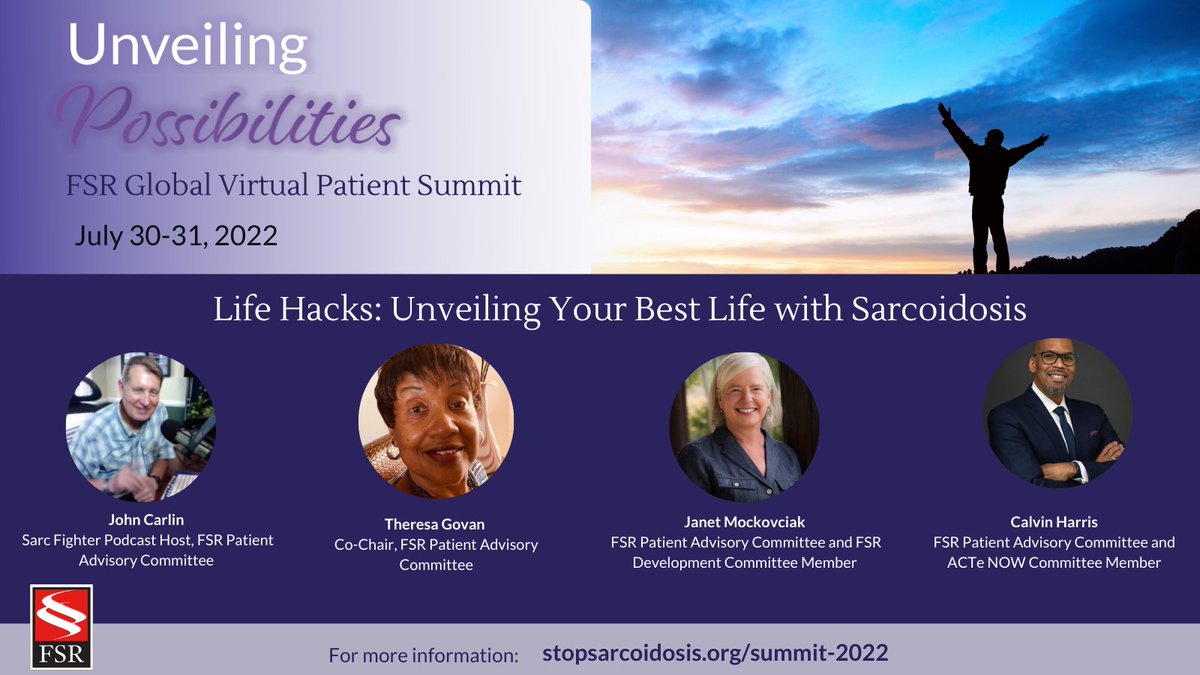 Unveiling
Possibilities
FSR Global Virtual Patient Summit
July 30-31, 2022

Life Hacks: Unveiling Your Best Life with Sarcoidosis

John Carlin
Sarc Fighter Podcast Host, FSR Patient Advisory Committee

Theresa Govan
Co-Chair, FSR Patient Advisory Committee

Janet Mockovciak
FSR Patient Advisory Committee and FSR Development Committee Member

Calvin Harris
FSR Patient Advisory Committee and ACTe NOW Committee Member

FSR

For more information: stopsarcoidosis.org/summit-2022